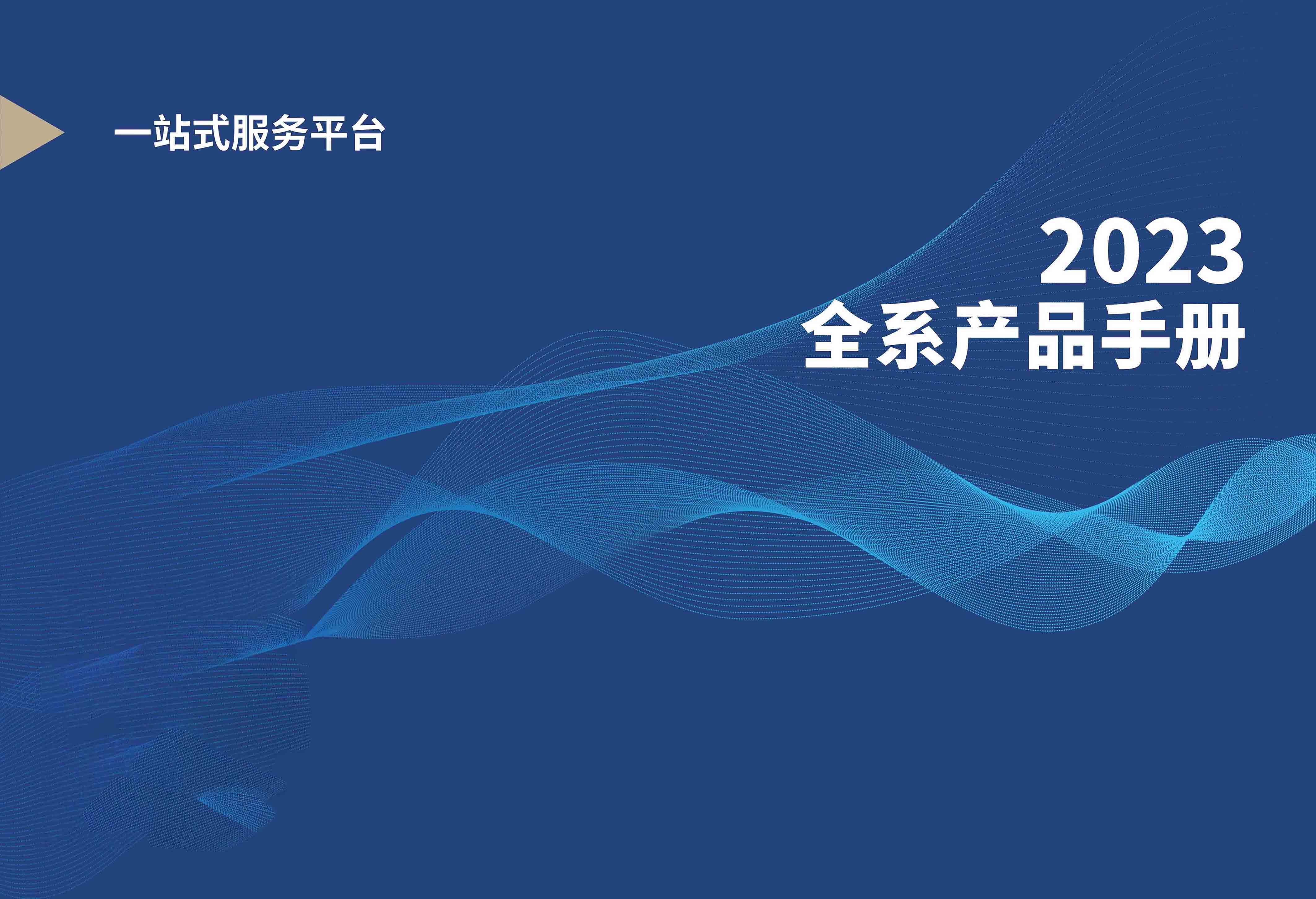 一站式服务平台

2023
全系产品手册